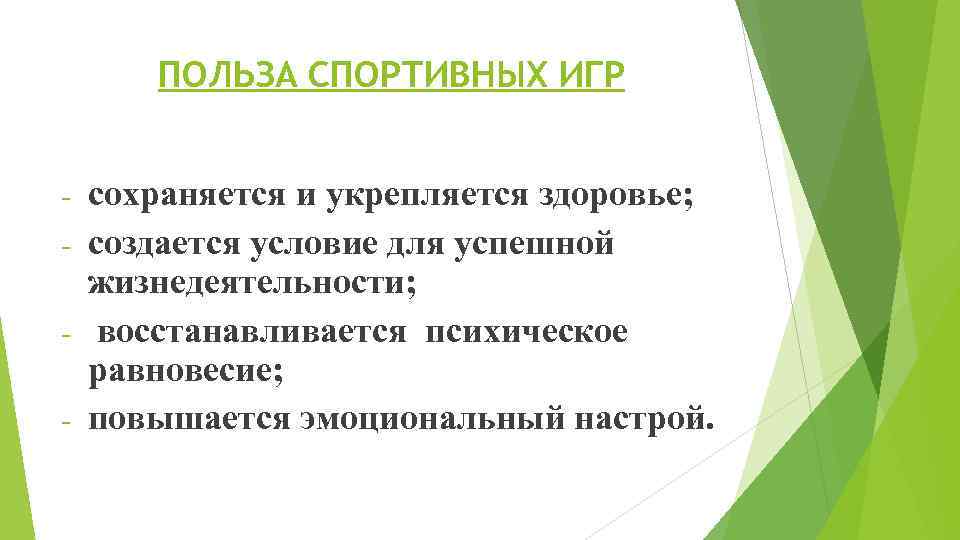 ПОЛЬЗА СПОРТИВНЫХ ИГР

- сохраняется и укрепляется здоровье;
- создается условие для успешной жизнедеятельности;
- восстанавливается психическое равновесие;
- повышается эмоциональный настрой.